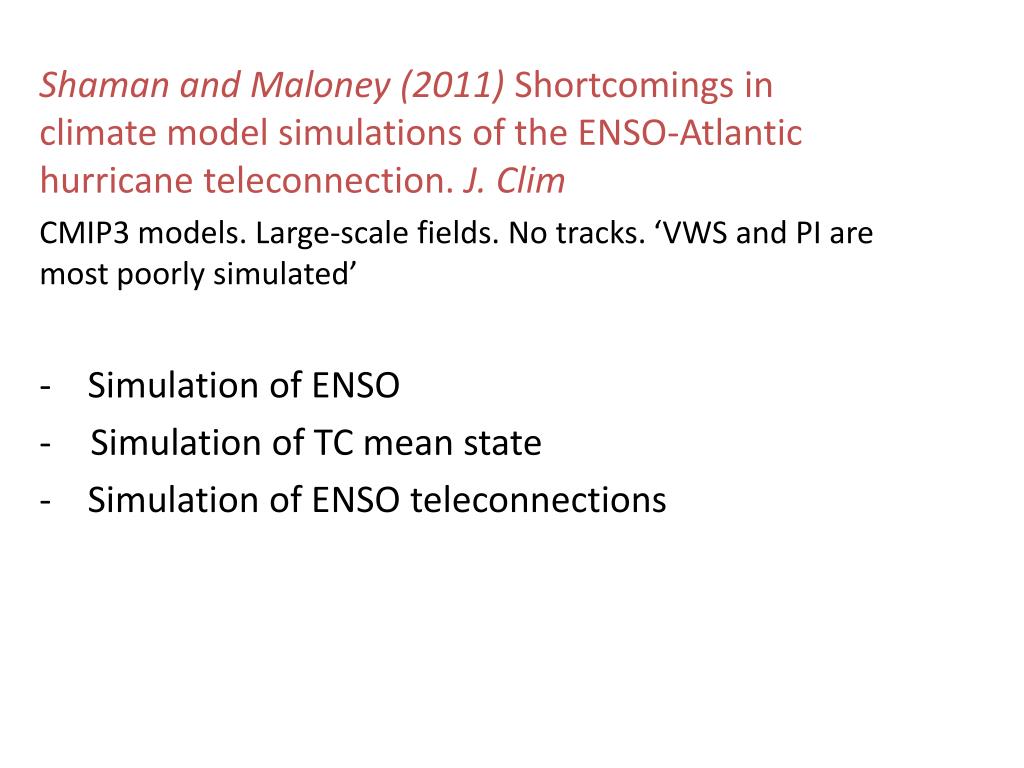 Shaman and Maloney (2011) Shortcomings in climate model simulations of the ENSO-Atlantic hurricane teleconnection. J. Clim

CMIP3 models. Large-scale fields. No tracks. ‘VWS and PI are most poorly simulated’

- Simulation of ENSO
- Simulation of TC mean state
- Simulation of ENSO teleconnections